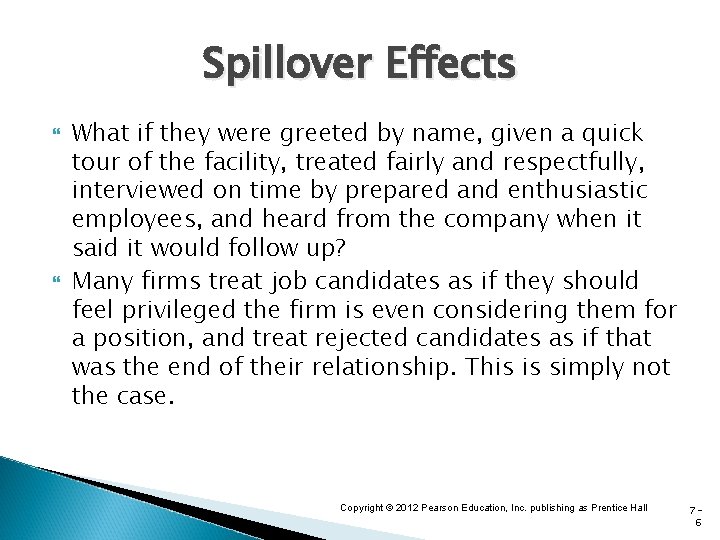 Spillover Effects

What if they were greeted by name, given a quick tour of the facility, treated fairly and respectfully, interviewed on time by prepared and enthusiastic employees, and heard from the company when it said it would follow up?

Many firms treat job candidates as if they should feel privileged the firm is even considering them for a position, and treat rejected candidates as if that was the end of their relationship. This is simply not the case.

Copyright © 2012 Pearson Education, Inc. publishing as Prentice Hall

7-6